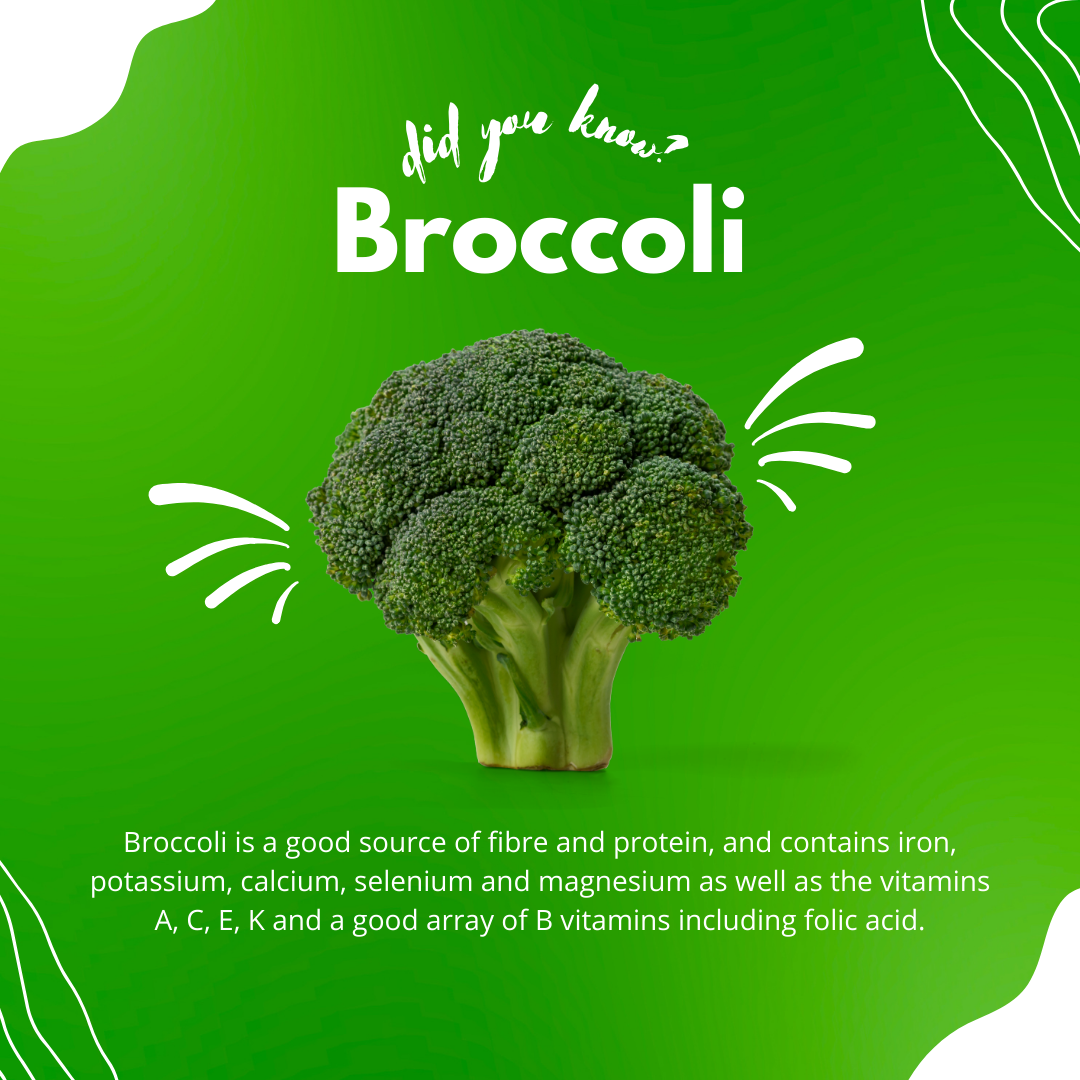 did you know?

Broccoli

Broccoli is a good source of fibre and protein, and contains iron, potassium, calcium, selenium and magnesium as well as the vitamins A, C, E, K and a good array of B vitamins including folic acid.